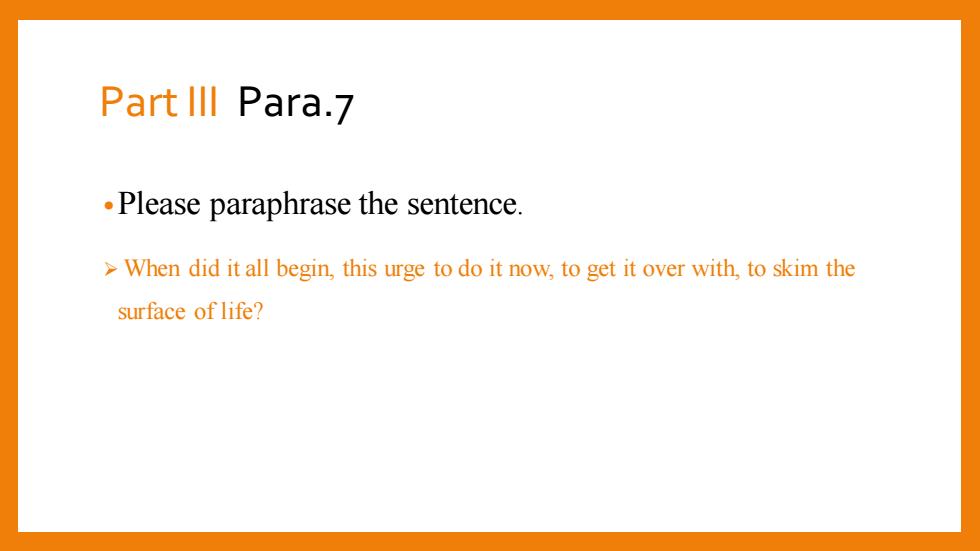 Part III Para.7

• Please paraphrase the sentence.

➢ When did it all begin, this urge to do it now, to get it over with, to skim the surface of life?